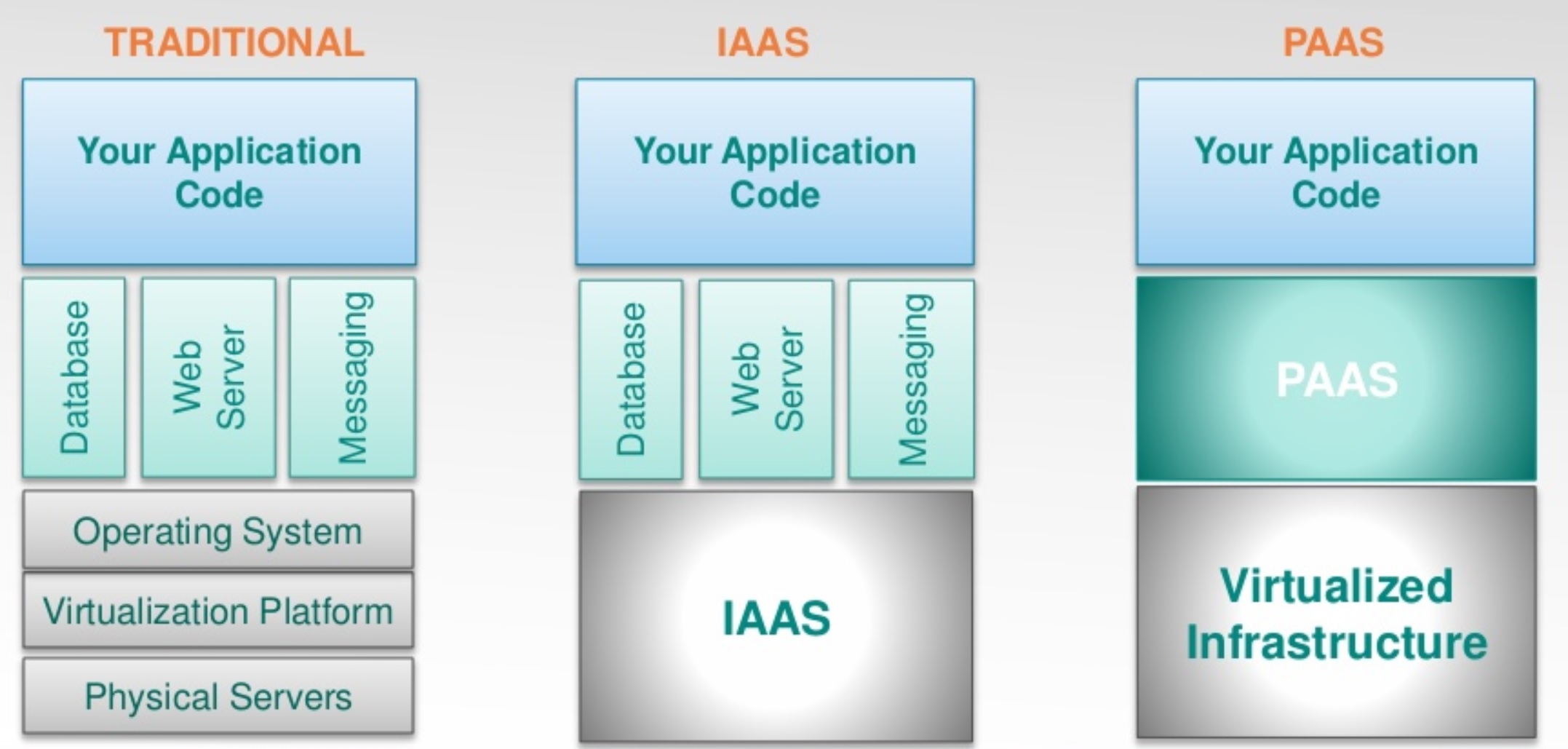 TRADITIONAL

Your Application Code

Database

Web Server

Messaging

Operating System

Virtualization Platform

Physical Servers

IAAS

Your Application Code

Database

Web Server

Messaging

IAAS

PAAS

Your Application Code

PAAS

Virtualized Infrastructure